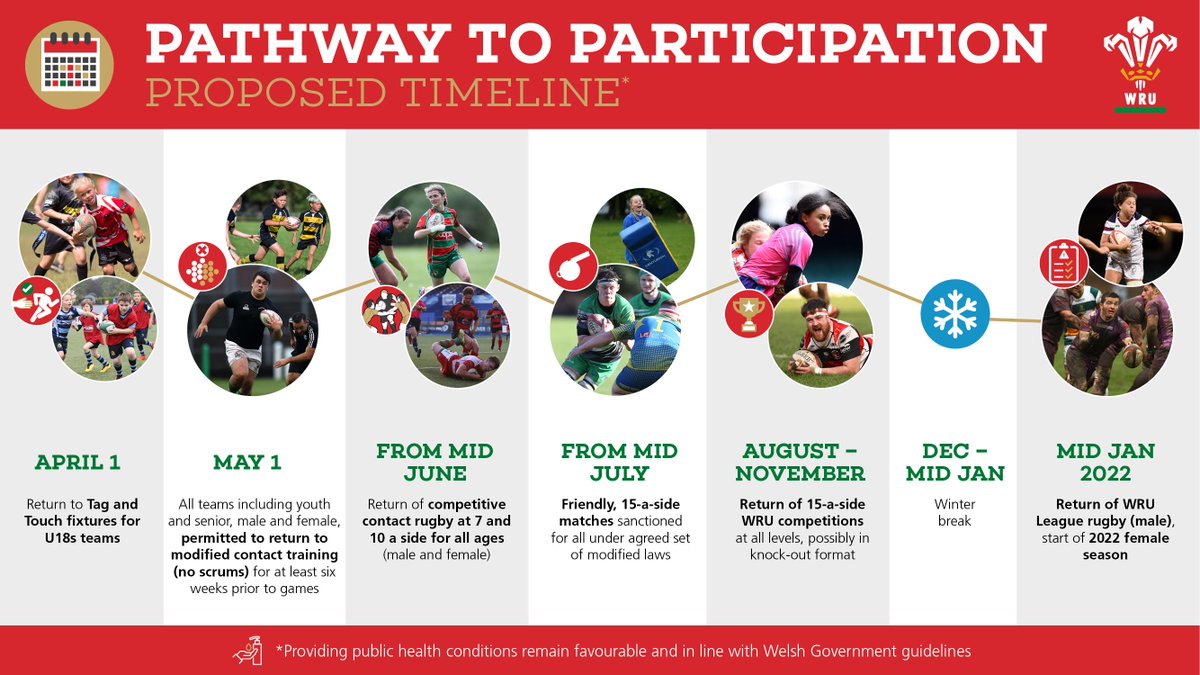 PATHWAY TO PARTICIPATION
PROPOSED TIMELINE*

WRU

APRIL 1
Return to Tag and Touch fixtures for U18s teams

MAY 1
All teams including youth and senior, male and female, permitted to return to modified contact training (no scrums) for at least six weeks prior to games

FROM MID JUNE
Return of competitive contact rugby at 7 and 10 a side for all ages (male and female)

FROM MID JULY
Friendly, 15-a-side matches sanctioned for all under agreed set of modified laws

AUGUST – NOVEMBER
Return of 15-a-side WRU competitions at all levels, possibly in knock-out format

DEC – MID JAN
Winter break

MID JAN 2022
Return of WRU League rugby (male), start of 2022 female season

*Providing public health conditions remain favourable and in line with Welsh Government guidelines